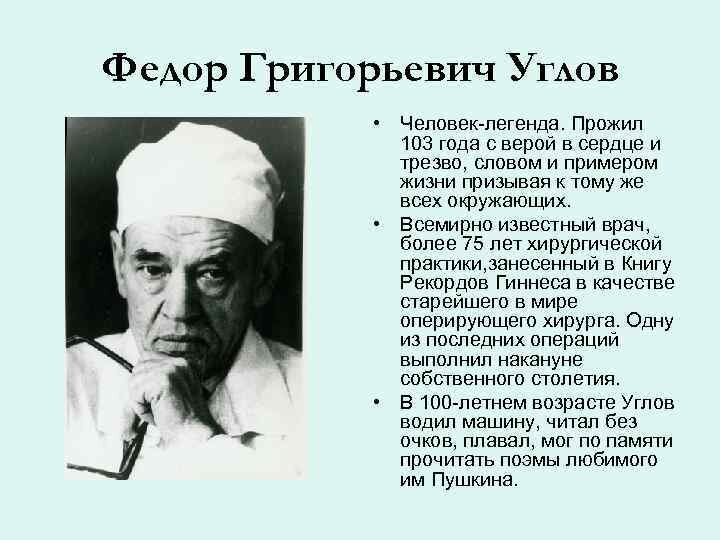 Федор Григорьевич Углов

• Человек-легенда. Прожил 103 года с верой в сердце и трезво, словом и примером жизни призывая к тому же всех окружающих.

• Всемирно известный врач, более 75 лет хирургической практики,занесенный в Книгу Рекордов Гиннеса в качестве старейшего в мире оперирующего хирурга. Одну из последних операций выполнил накануне собственного столетия.

• В 100-летнем возрасте Углов водил машину, читал без очков, плавал, мог по памяти прочитать поэмы любимого им Пушкина.